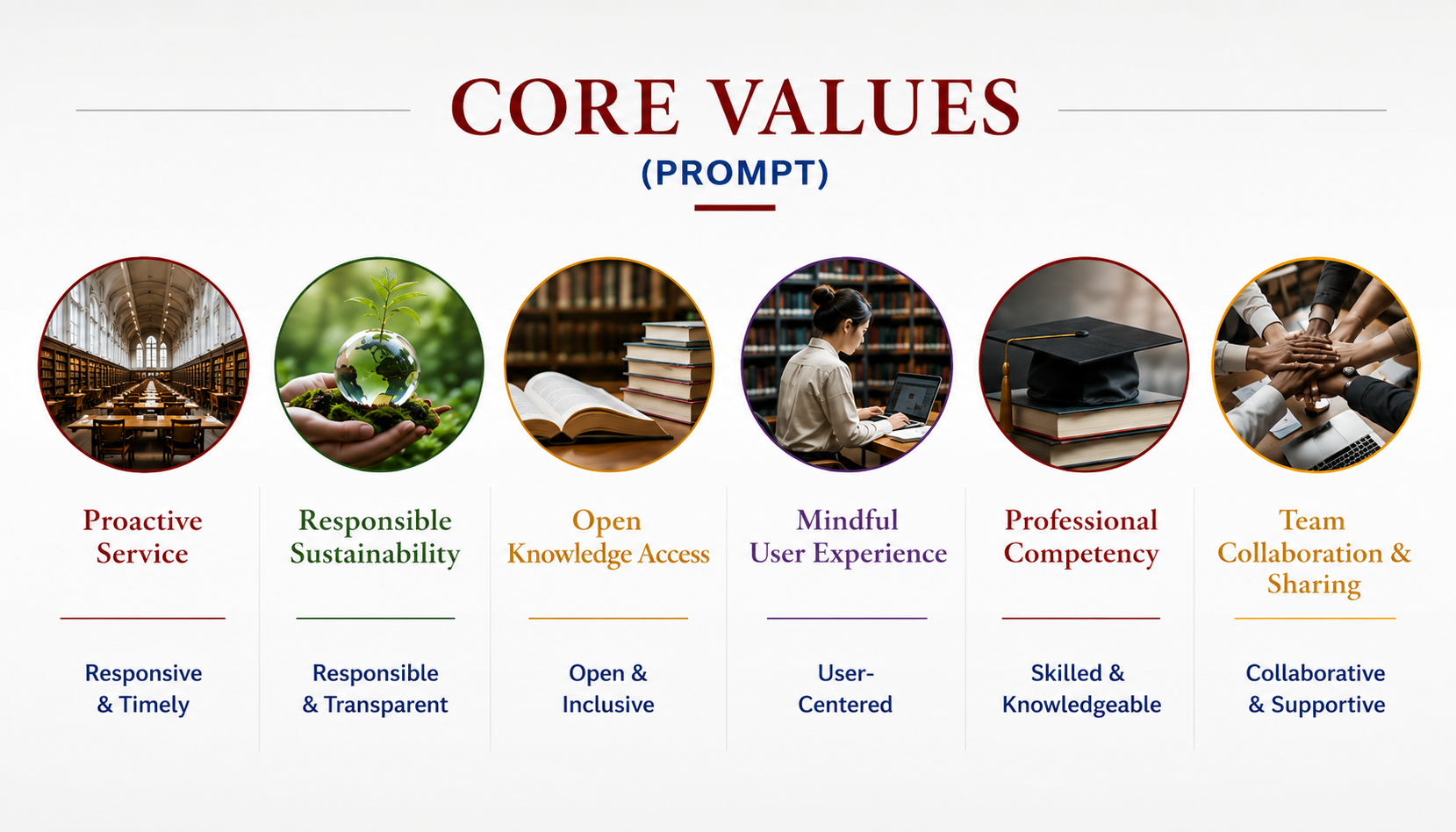 CORE VALUES
(PROMPT)

Proactive Service

Responsive & Timely

Responsible Sustainability

Responsible & Transparent

Open Knowledge Access

Open & Inclusive

Mindful User Experience

User-Centered

Professional Competency

Skilled & Knowledgeable

Team Collaboration & Sharing

Collaborative & Supportive